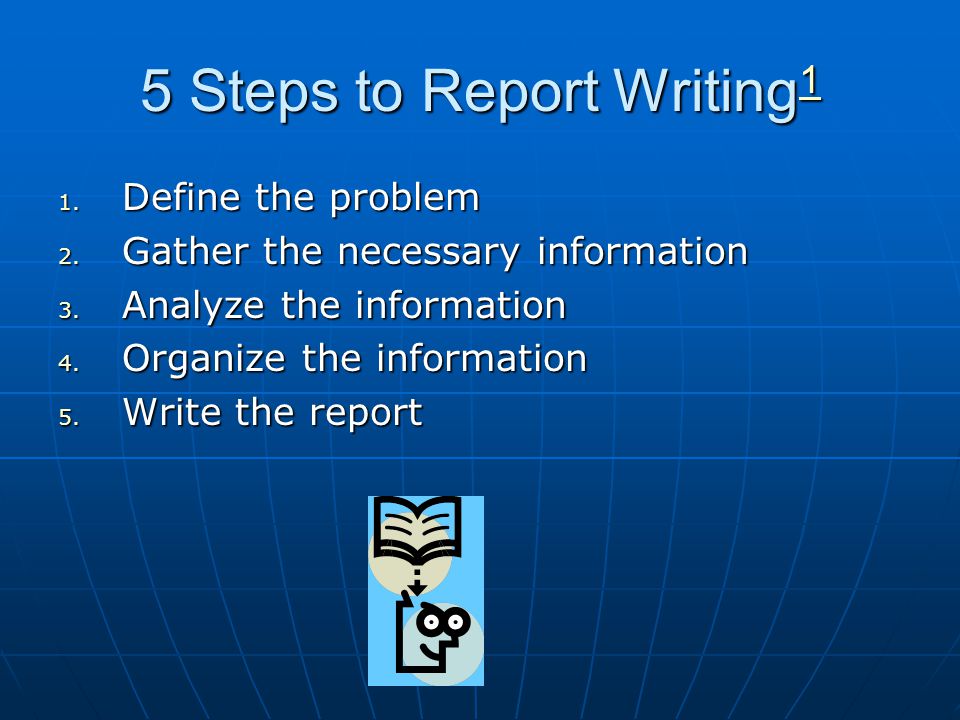 5 Steps to Report Writing$^1$

1. Define the problem
2. Gather the necessary information
3. Analyze the information
4. Organize the information
5. Write the report